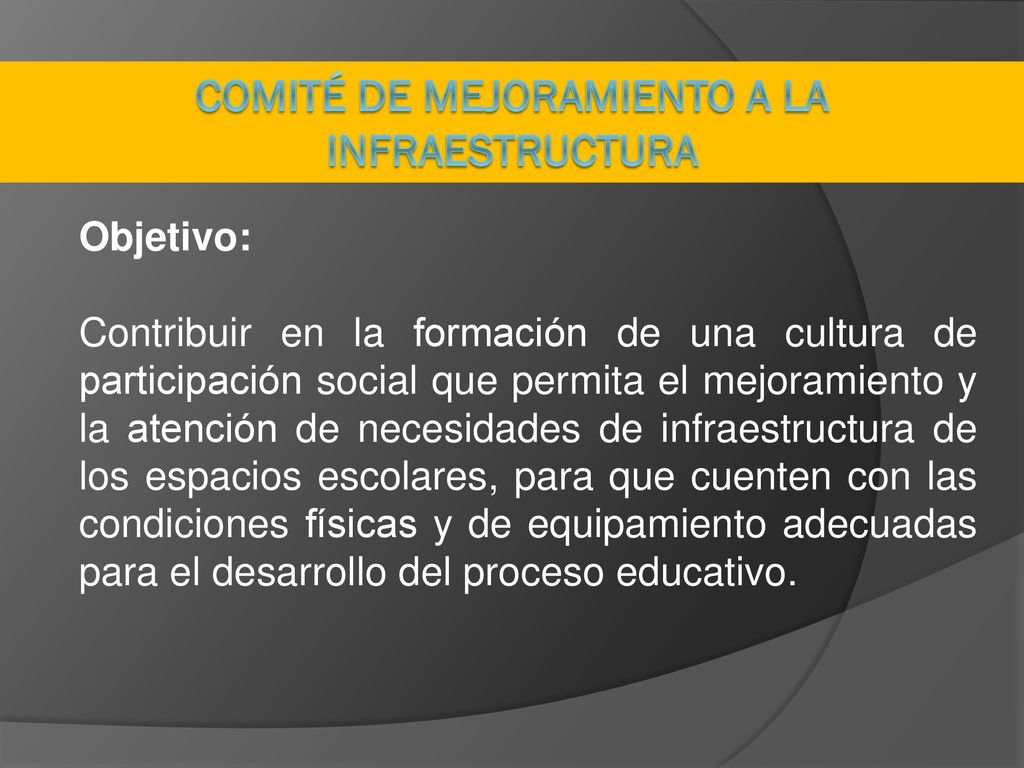 COMITÉ DE MEJORAMIENTO A LA INFRAESTRUCTURA

Objetivo:

Contribuir en la formación de una cultura de participación social que permita el mejoramiento y la atención de necesidades de infraestructura de los espacios escolares, para que cuenten con las condiciones físicas y de equipamiento adecuadas para el desarrollo del proceso educativo.